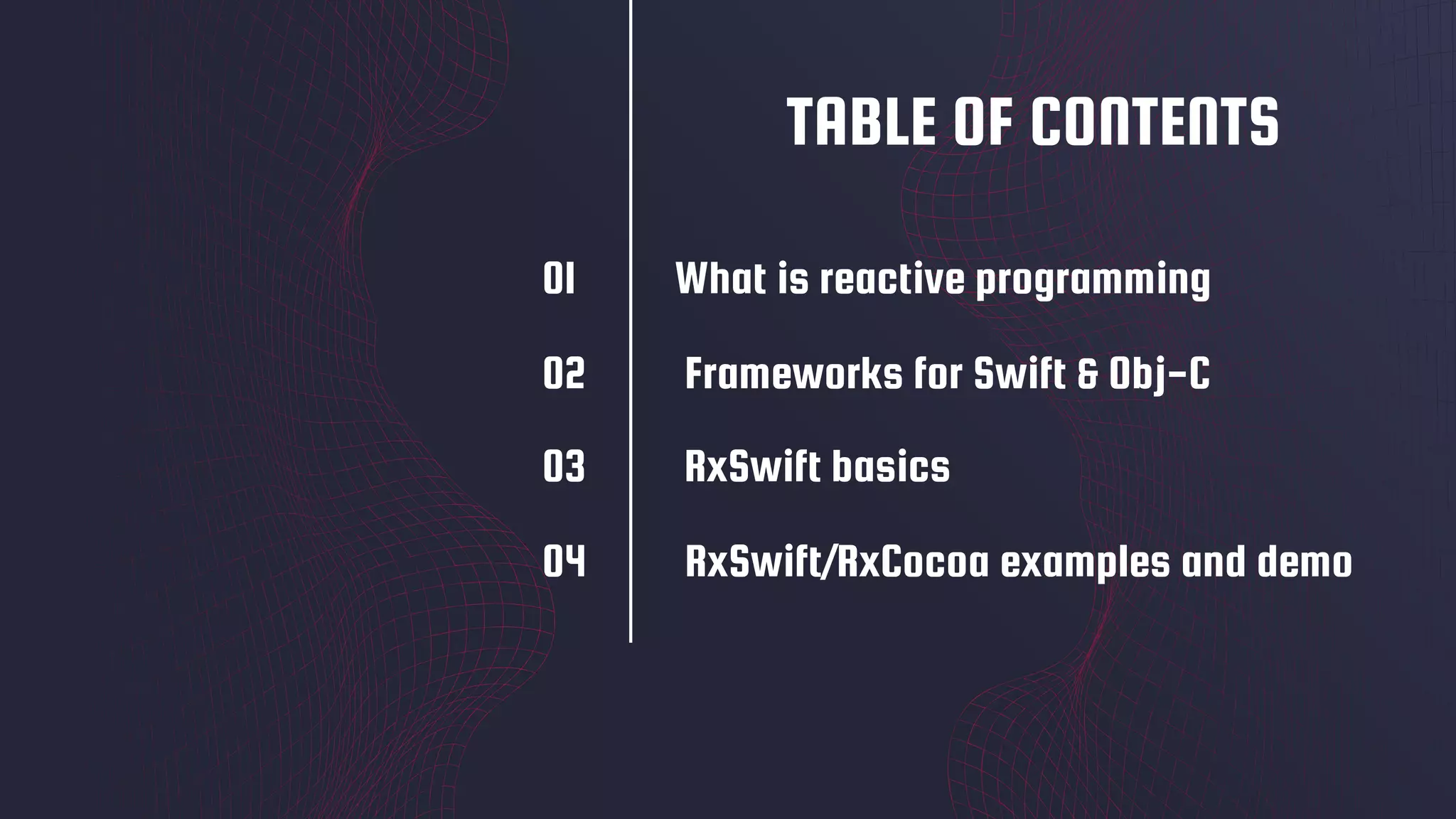 TABLE OF CONTENTS

01 What is reactive programming

02 Frameworks for Swift & Obj-C

03 RxSwift basics

04 RxSwift/RxCocoa examples and demo